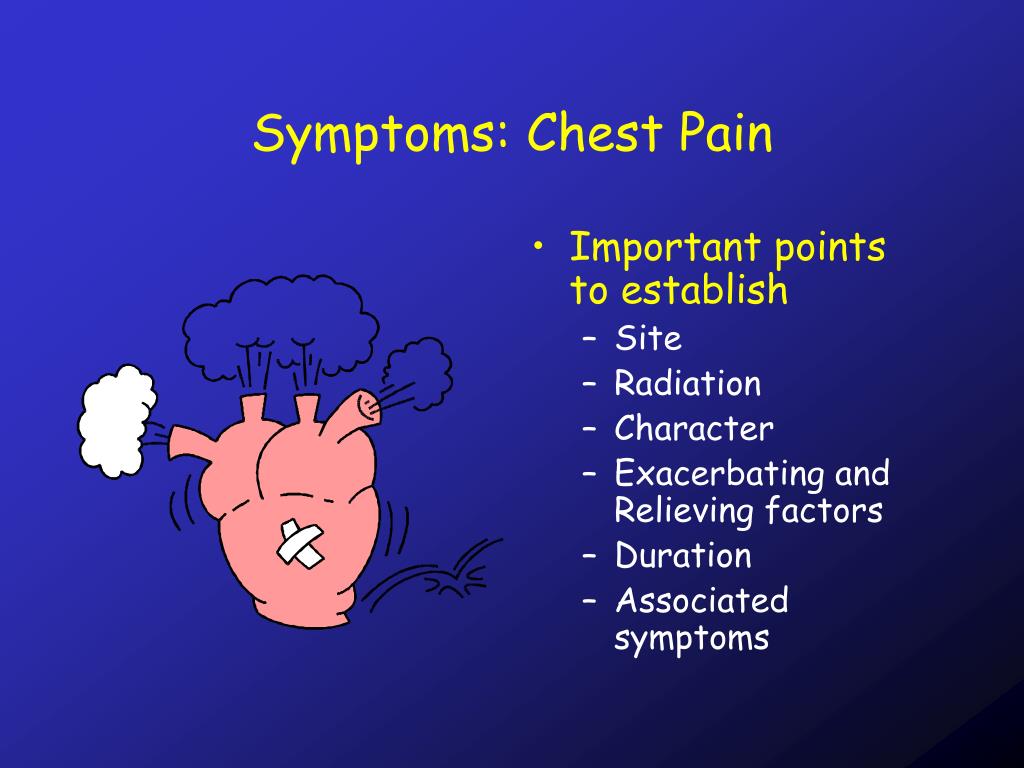 Symptoms: Chest Pain

• Important points to establish
– Site
– Radiation
– Character
– Exacerbating and Relieving factors
– Duration
– Associated symptoms